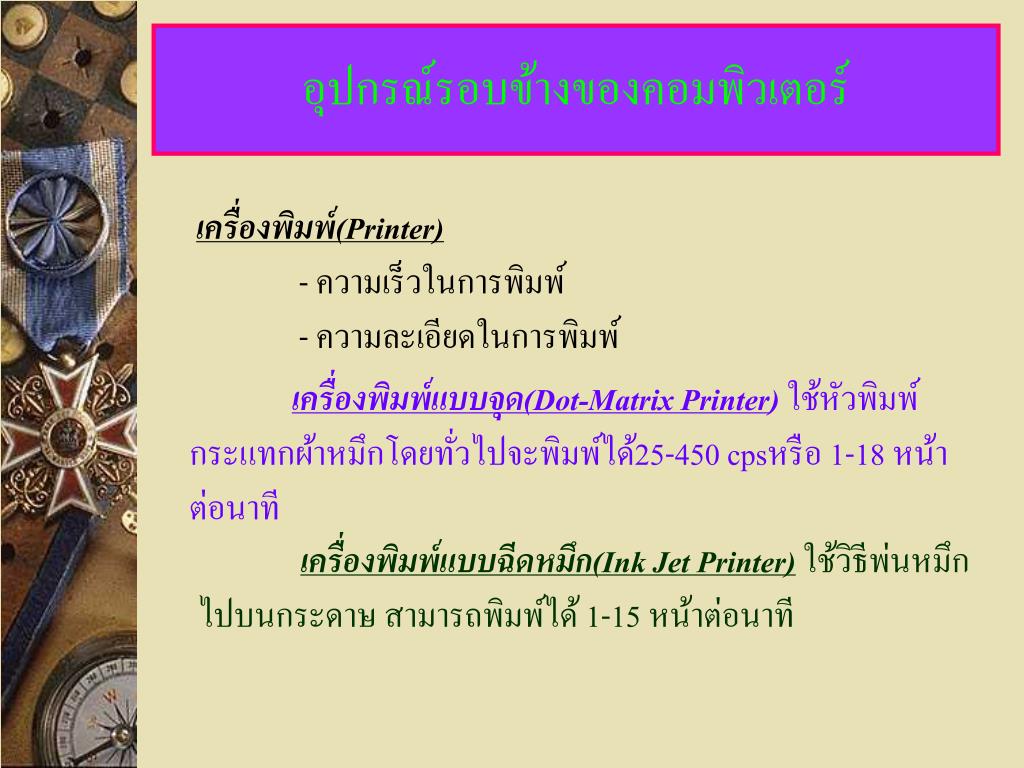 อุปกรณ์รอบข้างของคอมพิวเตอร์

เครื่องพิมพ์(Printer)

- ความเร็วในการพิมพ์

- ความละเอียดในการพิมพ์

เครื่องพิมพ์แบบจุด(Dot-Matrix Printer) ใช้หัวพิมพ์กระแทกผ้าหมึกโดยทั่วไปจะพิมพ์ได้25-450 cpsหรือ 1-18 หน้าต่อนาที

เครื่องพิมพ์แบบฉีดหมึก(Ink Jet Printer) ใช้วิธีพ่นหมึกไปบนกระดาษ สามารถพิมพ์ได้ 1-15 หน้าต่อนาที